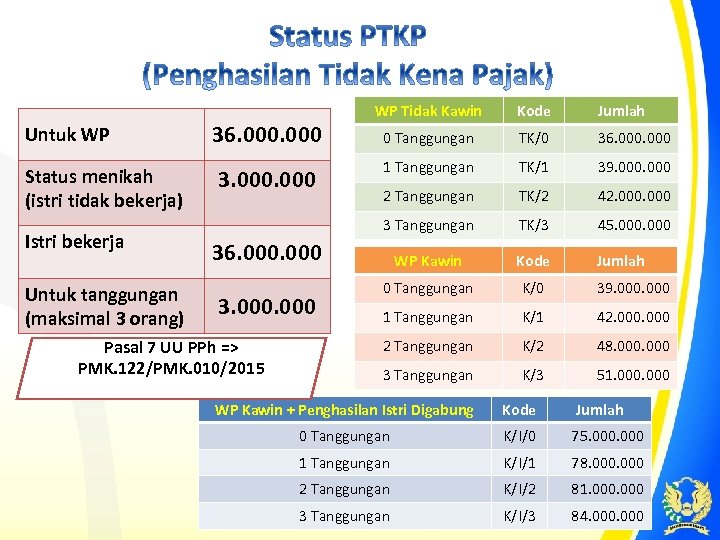 Status PTKP
(Penghasilan Tidak Kena Pajak)

| Untuk WP | 36.000.000 |
|---|---|
| Status menikah (istri tidak bekerja) | 3.000.000 |
| Istri bekerja | 36.000.000 |
| Untuk tanggungan (maksimal 3 orang) | 3.000.000 |

Pasal 7 UU PPh => PMK.122/PMK.010/2015

| WP Tidak Kawin | Kode | Jumlah |
|---|---|---|
| 0 Tanggungan | TK/0 | 36.000.000 |
| 1 Tanggungan | TK/1 | 39.000.000 |
| 2 Tanggungan | TK/2 | 42.000.000 |
| 3 Tanggungan | TK/3 | 45.000.000 |

| WP Kawin | Kode | Jumlah |
|---|---|---|
| 0 Tanggungan | K/0 | 39.000.000 |
| 1 Tanggungan | K/1 | 42.000.000 |
| 2 Tanggungan | K/2 | 48.000.000 |
| 3 Tanggungan | K/3 | 51.000.000 |

| WP Kawin + Penghasilan Istri Digabung | Kode | Jumlah |
|---|---|---|
| 0 Tanggungan | K/I/0 | 75.000.000 |
| 1 Tanggungan | K/I/1 | 78.000.000 |
| 2 Tanggungan | K/I/2 | 81.000.000 |
| 3 Tanggungan | K/I/3 | 84.000.000 |